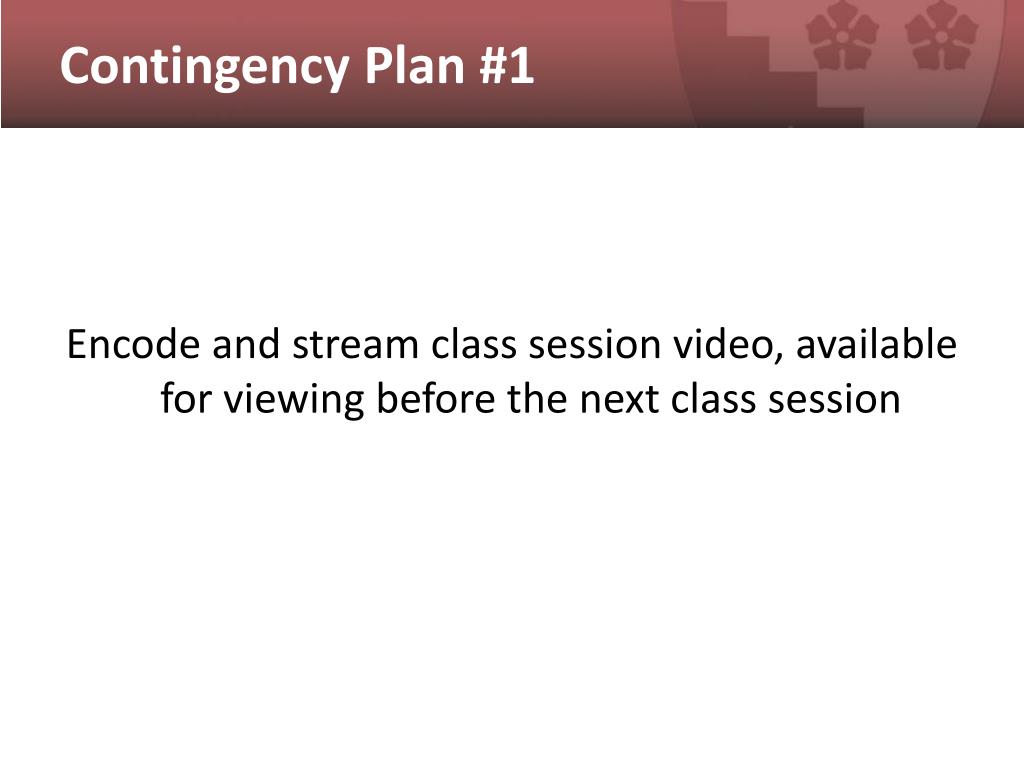 Contingency Plan #1

Encode and stream class session video, available for viewing before the next class session